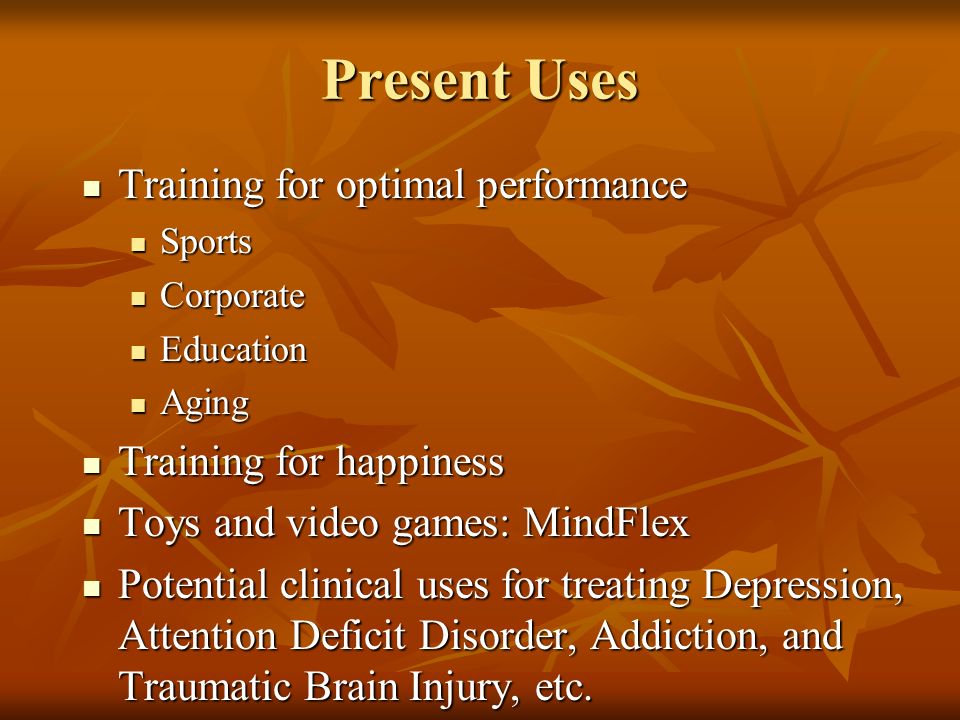 Present Uses

- Training for optimal performance
  - Sports
  - Corporate
  - Education
  - Aging
- Training for happiness
- Toys and video games: MindFlex
- Potential clinical uses for treating Depression, Attention Deficit Disorder, Addiction, and Traumatic Brain Injury, etc.